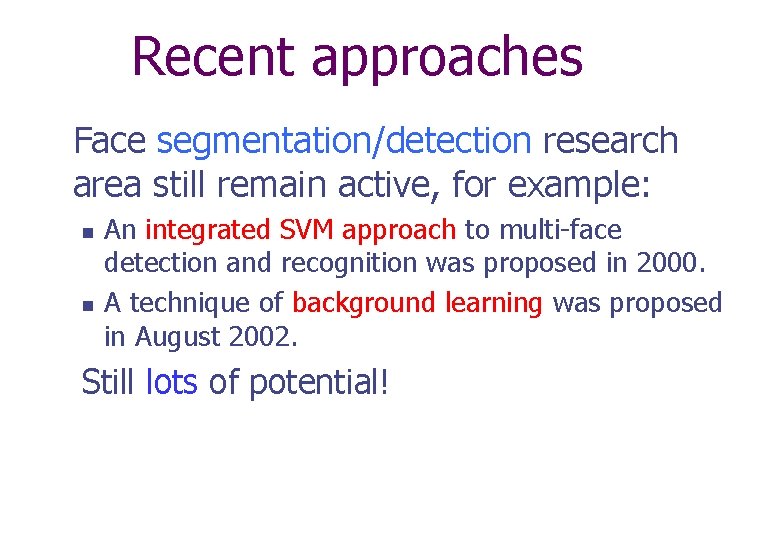 Recent approaches

Face segmentation/detection research area still remain active, for example:

• An integrated SVM approach to multi-face detection and recognition was proposed in 2000.

• A technique of background learning was proposed in August 2002.

Still lots of potential!